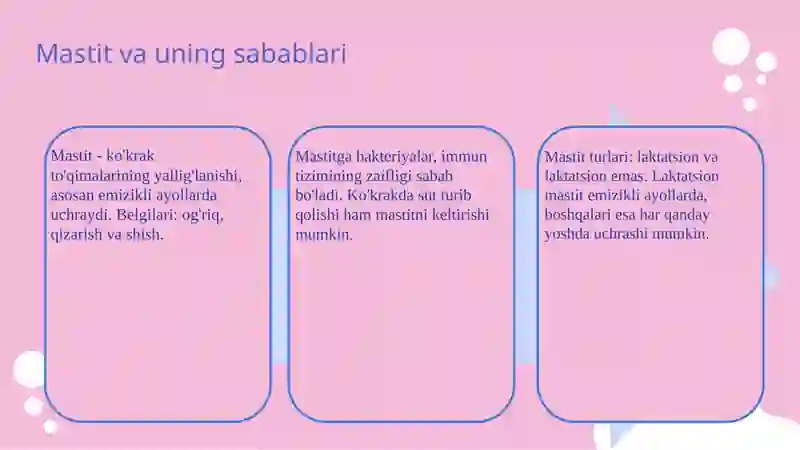 Mastit va uning sabablari

Mastit - ko'krak to'qimalarining yallig'lanishi, asosan emizikli ayollarda uchraydi. Belgilari: og'riq, qizarish va shish.

Mastitga bakteriyalar, immun tizimining zaifligi sabab bo'ladi. Ko'krakda sut turib qolishi ham mastitni keltirishi mumkin.

Mastit turlari: laktatsion va laktatsion emas. Laktatsion mastit emizikli ayollarda, boshqalari esa har qanday yoshda uchrashi mumkin.